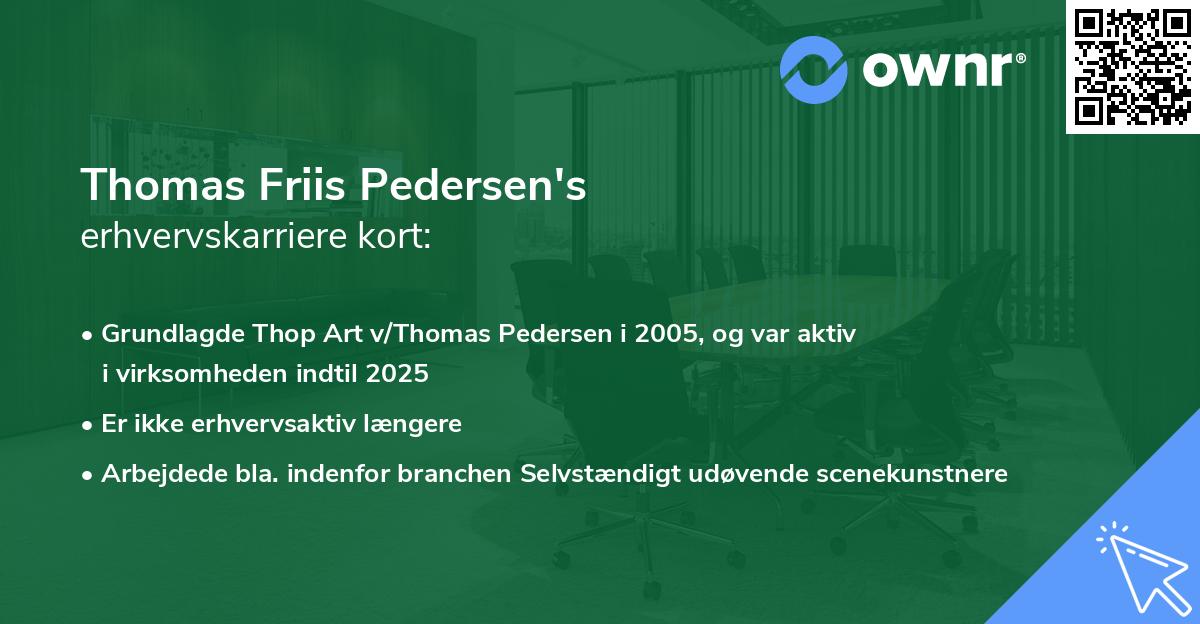 ownr®

Thomas Friis Pedersen's
erhvervskarriere kort:

• Grundlagde Thop Art v/Thomas Pedersen i 2005, og var aktiv i virksomheden indtil 2025
• Er ikke erhvervsaktiv længere
• Arbejdede bla. indenfor branchen Selvstændigt udøvende scenekunstnere